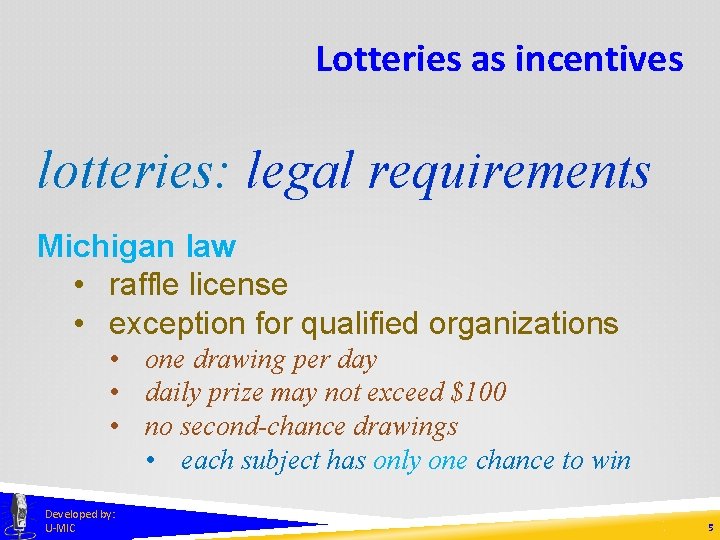 Lotteries as incentives

lotteries: legal requirements

Michigan law
• raffle license
• exception for qualified organizations
  • one drawing per day
  • daily prize may not exceed \$100
  • no second-chance drawings
    • each subject has only one chance to win

Developed by:
U-MIC

5